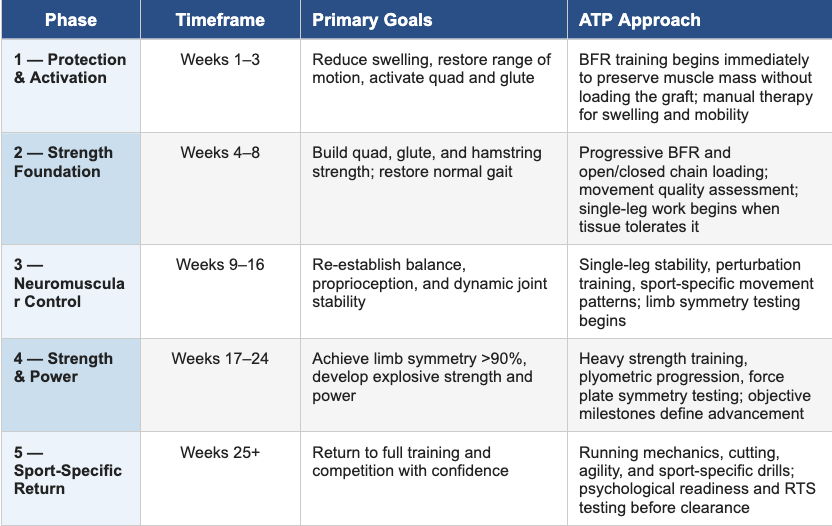 | Phase | Timeframe | Primary Goals | ATP Approach |
|---|---|---|---|
| 1 — Protection & Activation | Weeks 1–3 | Reduce swelling, restore range of motion, activate quad and glute | BFR training begins immediately to preserve muscle mass without loading the graft; manual therapy for swelling and mobility |
| 2 — Strength Foundation | Weeks 4–8 | Build quad, glute, and hamstring strength; restore normal gait | Progressive BFR and open/closed chain loading; movement quality assessment; single-leg work begins when tissue tolerates it |
| 3 — Neuromuscular Control | Weeks 9–16 | Re-establish balance, proprioception, and dynamic joint stability | Single-leg stability, perturbation training, sport-specific movement patterns; limb symmetry testing begins |
| 4 — Strength & Power | Weeks 17–24 | Achieve limb symmetry >90%, develop explosive strength and power | Heavy strength training, plyometric progression, force plate symmetry testing; objective milestones define advancement |
| 5 — Sport-Specific Return | Weeks 25+ | Return to full training and competition with confidence | Running mechanics, cutting, agility, and sport-specific drills; psychological readiness and RTS testing before clearance |